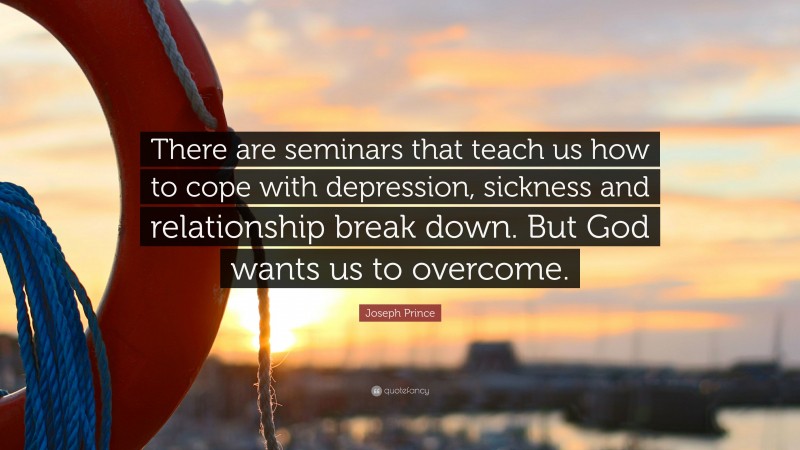 There are seminars that teach us how to cope with depression, sickness and relationship break down. But God wants us to overcome.

Joseph Prince

quotefancy